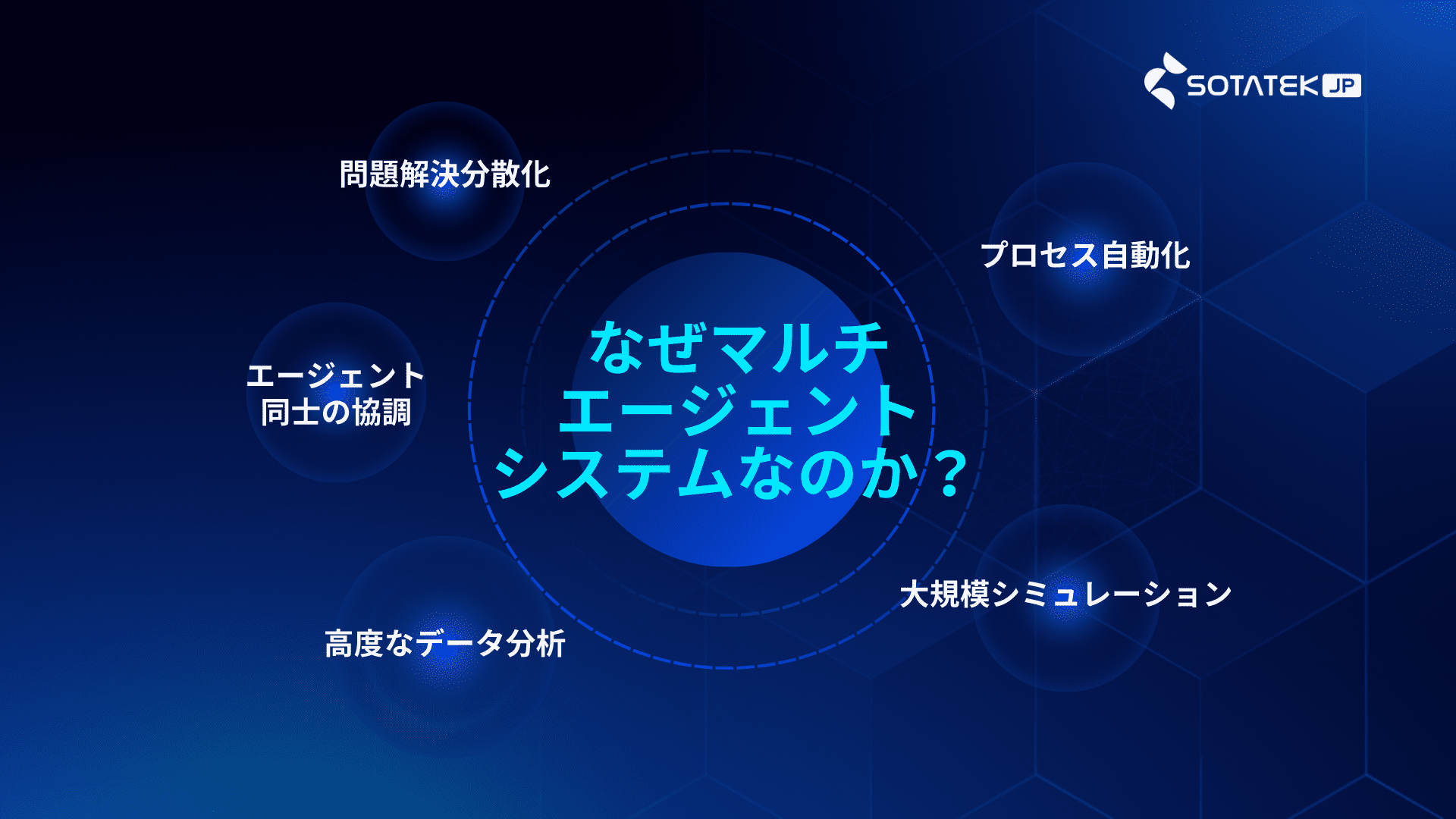 SOTATEK JP

問題解決分散化

プロセス自動化

エージェント同士の協調

なぜマルチエージェントシステムなのか？

大規模シミュレーション

高度なデータ分析